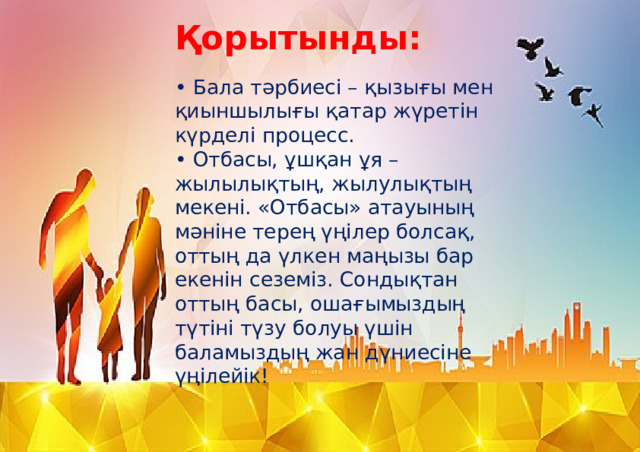 Қорытынды:

• Бала тәрбиесі – қызығы мен қиыншылығы қатар жүретін күрделі процесс.
• Отбасы, ұшқан ұя – жылылықтың, жылулықтың мекені. «Отбасы» атауының мәніне терең үңілер болсақ, оттың да үлкен маңызы бар екенін сеземіз. Сондықтан оттың басы, ошағымыздың түтіні түзу болуы үшін баламыздың жан дүниесіне үңілейік!